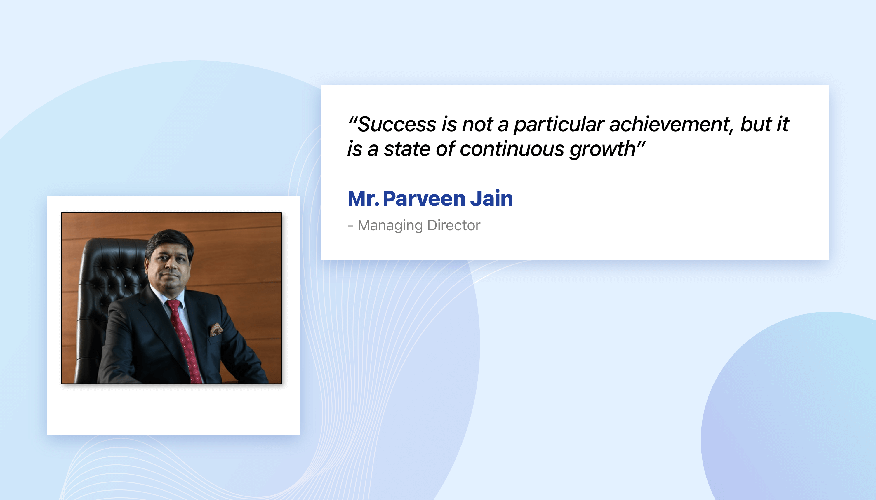 “Success is not a particular achievement, but it is a state of continuous growth”

Mr. Parveen Jain

- Managing Director